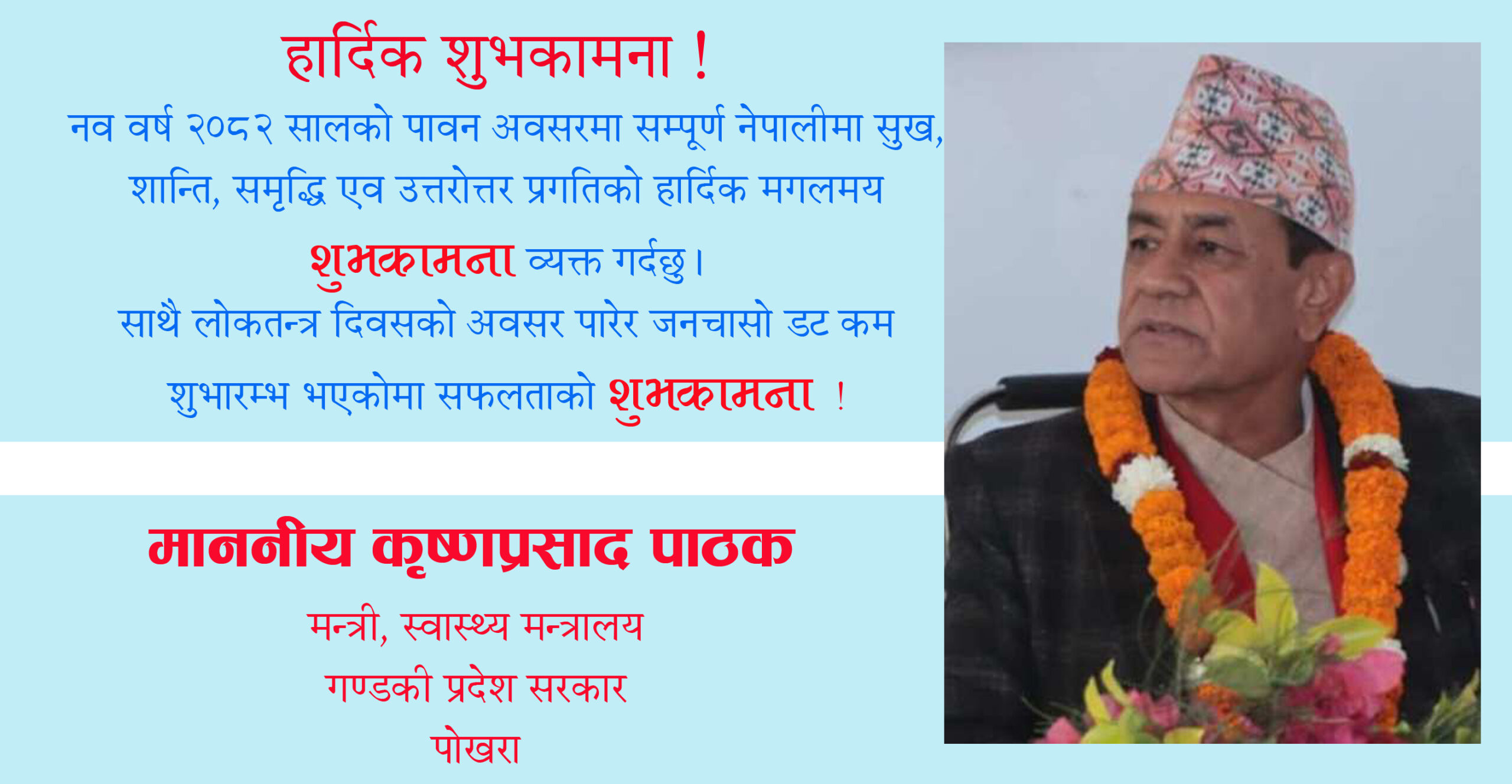 हार्दिक शुभकामना !

नव वर्ष २०८२ सालको पावन अवसरमा सम्पूर्ण नेपालीमा सुख, शान्ति, समृद्धि एव उत्तरोत्तर प्रगतिको हार्दिक मगलमय शुभकामना व्यक्त गर्दछु।

साथै लोकतन्त्र दिवसको अवसर पारेर जनचासो डट कम शुभारम्भ भएकोमा सफलताको शुभकामना !

माननीय कृष्णप्रसाद पाठक

मन्त्री, स्वास्थ्य मन्त्रालय

गण्डकी प्रदेश सरकार

पोखरा